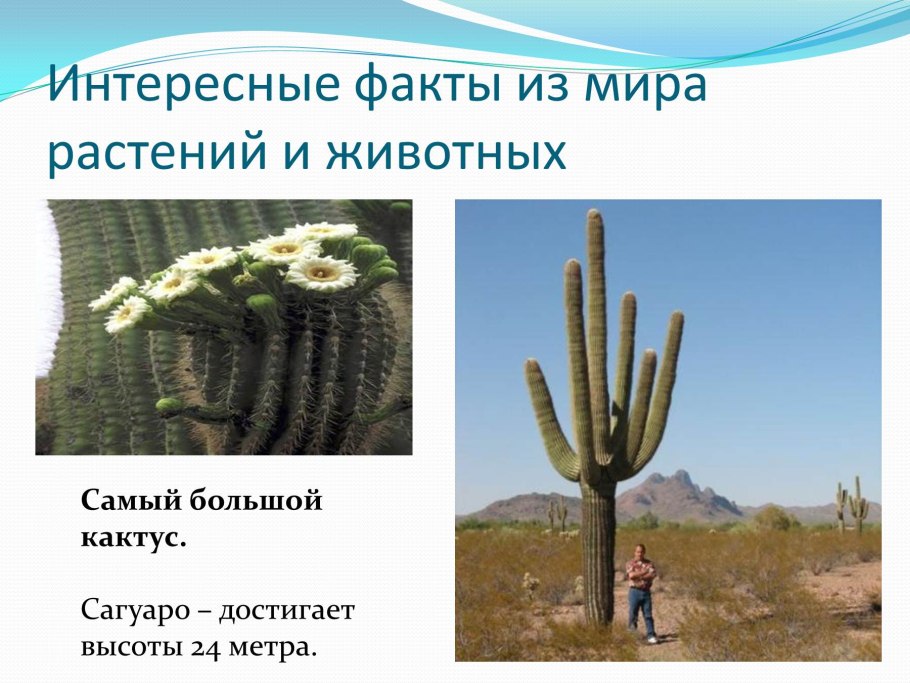 Интересные факты из мира растений и животных

Самый большой кактус.

Сагуаро – достигает высоты 24 метра.